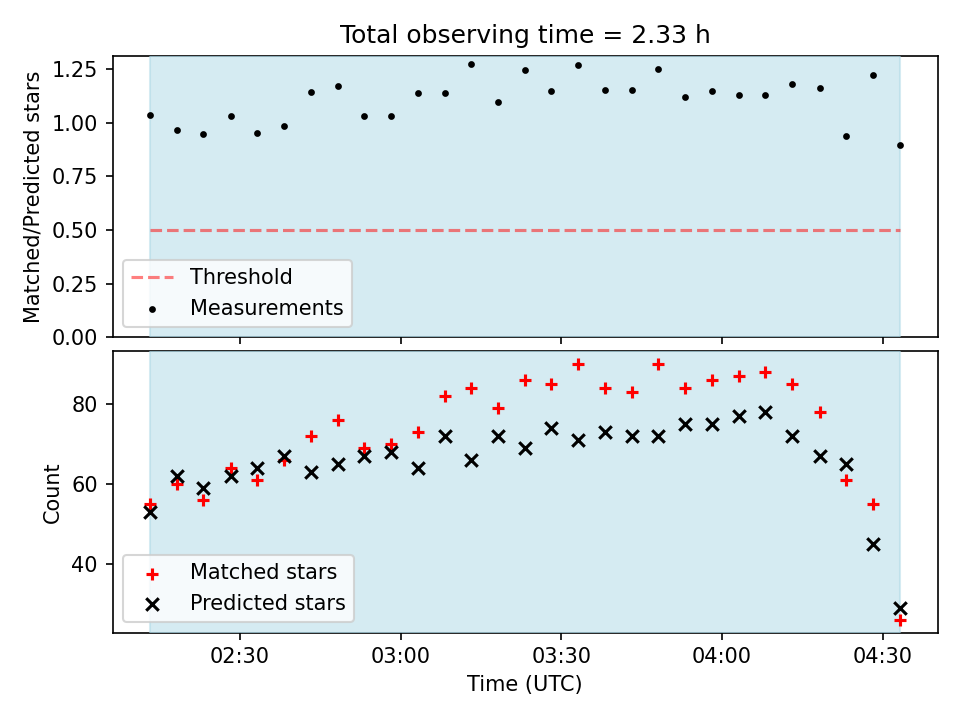 Total observing time = 2.33 h

Matched/Predicted stars

1.25
1.00
0.75
0.50
0.25
0.00

Threshold
Measurements

Count

80
60
40

Matched stars
Predicted stars

02:30
03:00
03:30
04:00
04:30

Time (UTC)